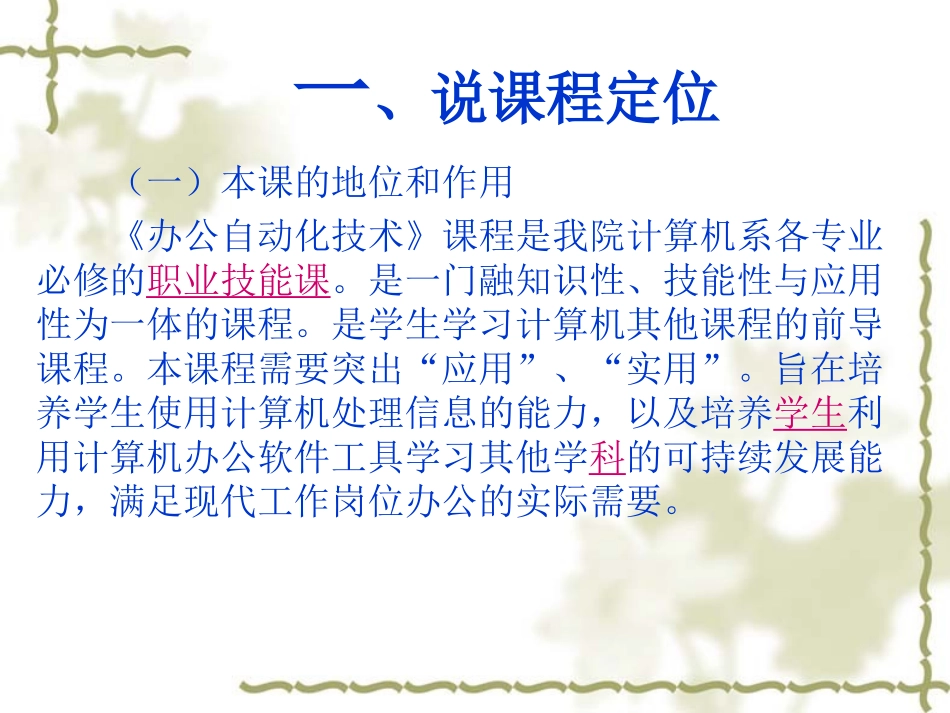 一、说课程定位

（一）本课的地位和作用

《办公自动化技术》课程是我院计算机系各专业必修的职业技能课。是一门融知识性、技能性与应用性为一体的课程。是学生学习计算机其他课程的前导课程。本课程需要突出“应用”、“实用”。旨在培养学生使用计算机处理信息的能力，以及培养学生利用计算机办公软件工具学习其他学科的可持续发展能力，满足现代工作岗位办公的实际需要。